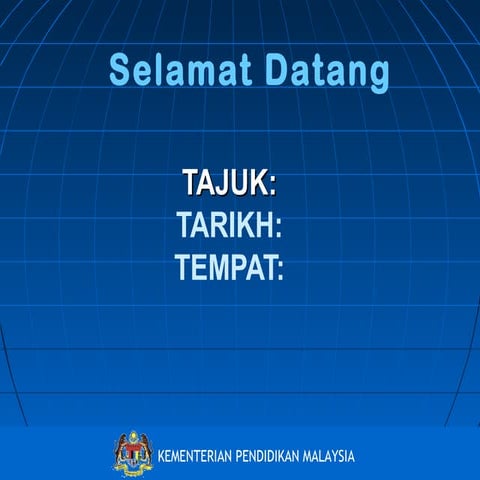 Selamat Datang

TAJUK:
TARIKH:
TEMPAT:

KEMENTERIAN PENDIDIKAN MALAYSIA